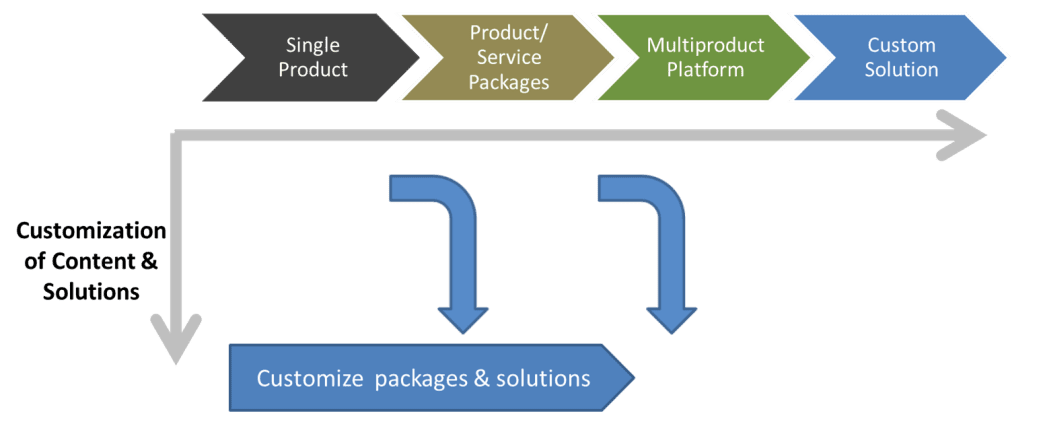 Single Product

Product/ Service Packages

Multiproduct Platform

Custom Solution

Customization of Content & Solutions

Customize packages & solutions